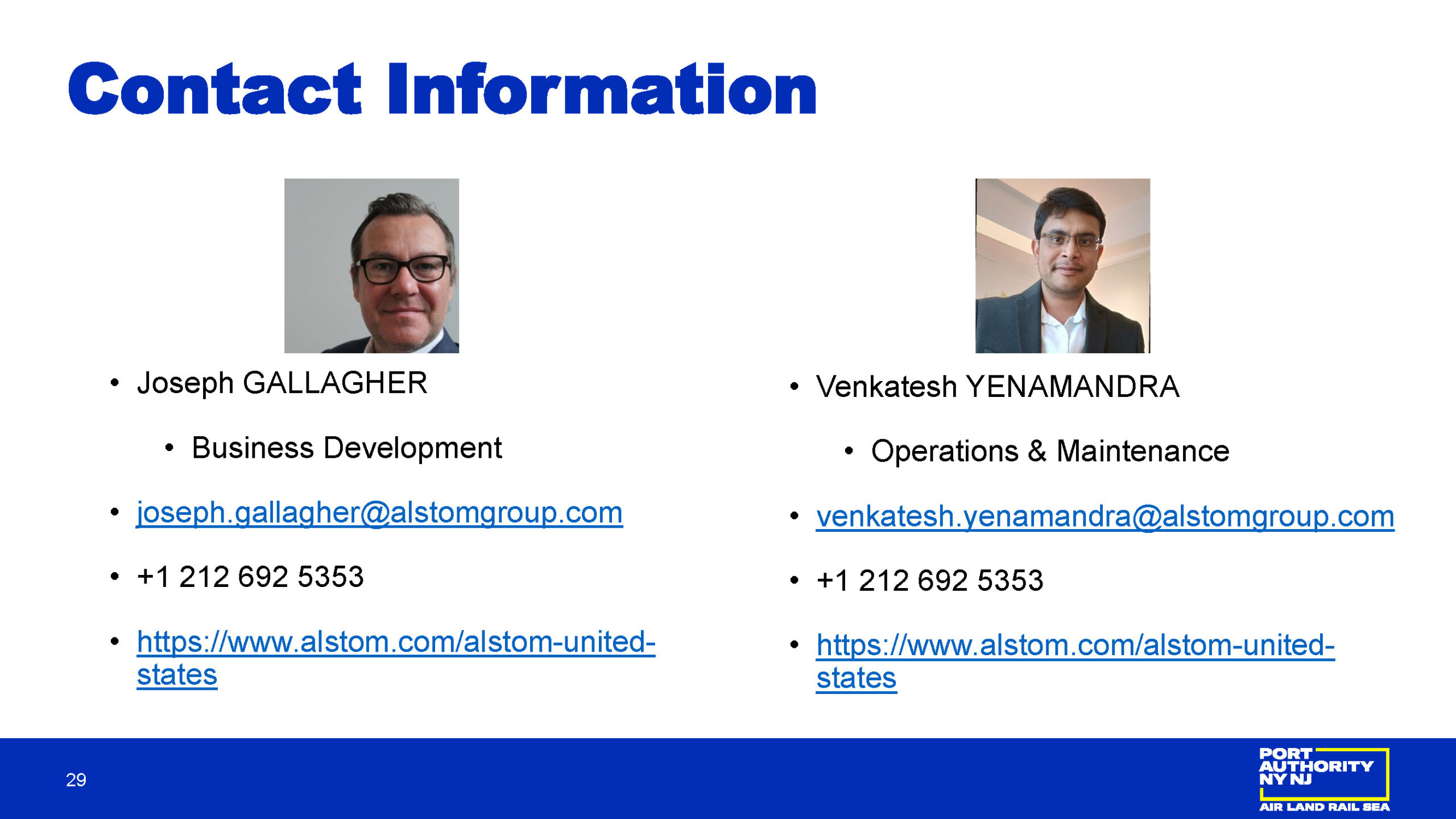 Contact Information

• Joseph GALLAGHER
  • Business Development
• joseph.gallagher@alstomgroup.com
• +1 212 692 5353
• https://www.alstom.com/alstom-united-states

• Venkatesh YENAMANDRA
  • Operations & Maintenance
• venkatesh.yenamandra@alstomgroup.com
• +1 212 692 5353
• https://www.alstom.com/alstom-united-states

29

PORT AUTHORITY NY NJ
AIR LAND RAIL SEA